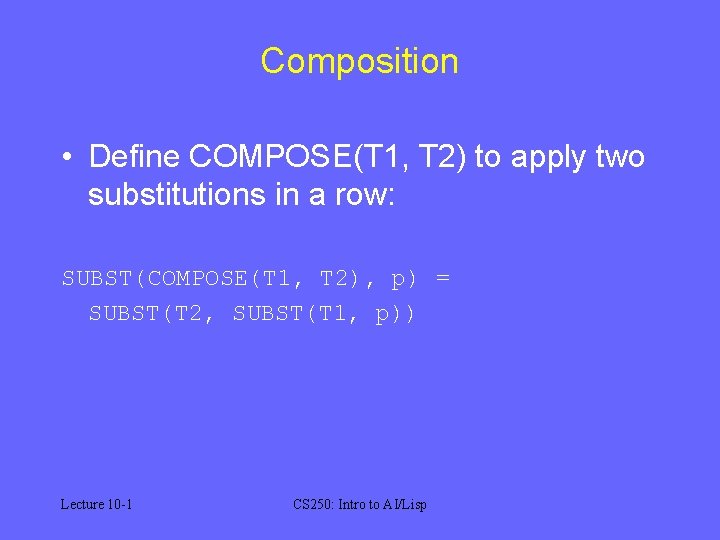 Composition

• Define COMPOSE(T1, T2) to apply two substitutions in a row:

SUBST(COMPOSE(T1, T2), p) =
SUBST(T2, SUBST(T1, p))

Lecture 10-1

CS250: Intro to AI/Lisp